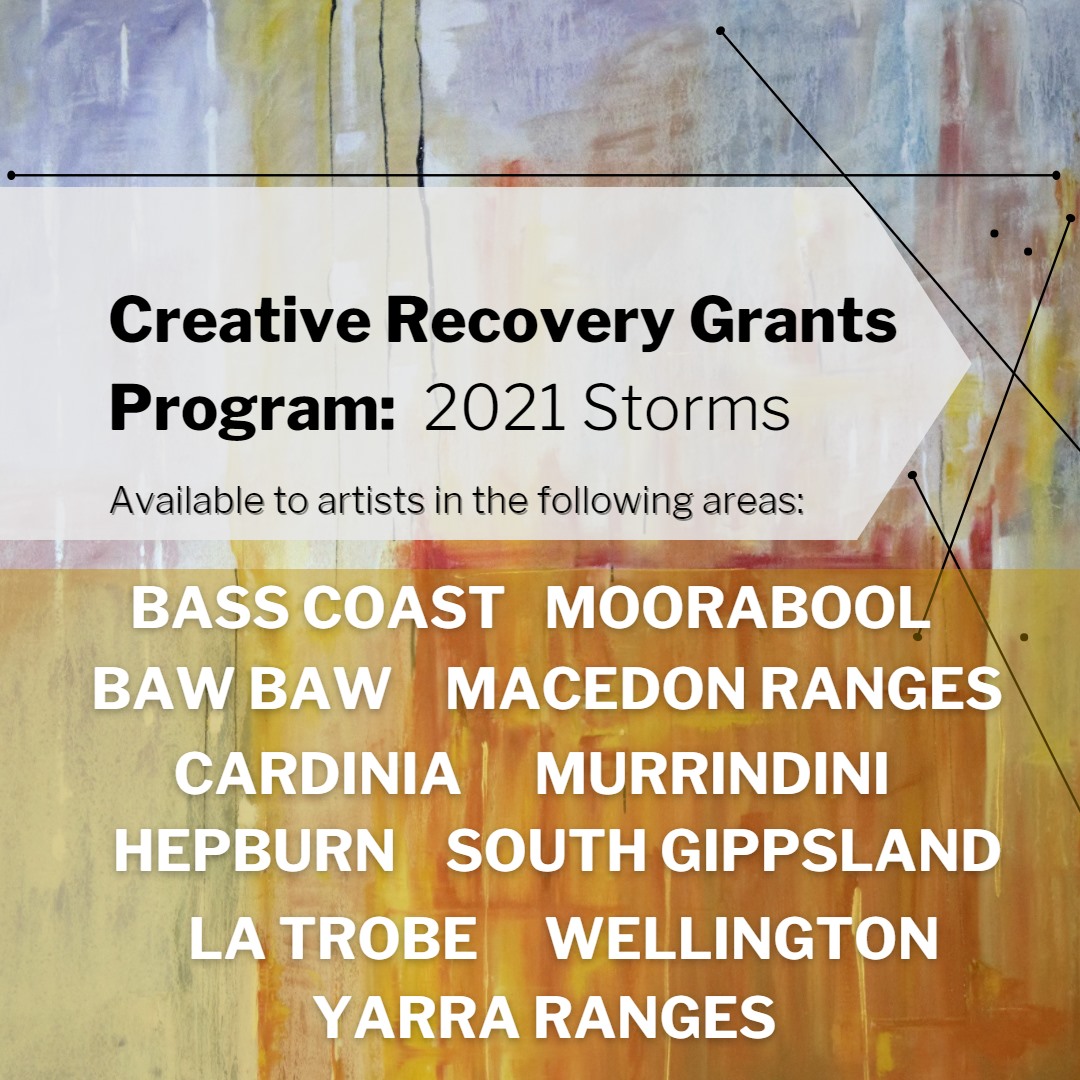 Creative Recovery Grants Program: 2021 Storms

Available to artists in the following areas:

BASS COAST MOORABOOL
BAW BAW MACEDON RANGES
CARDINIA MURRINDINI
HEPBURN SOUTH GIPPSLAND
LA TROBE WELLINGTON
YARRA RANGES